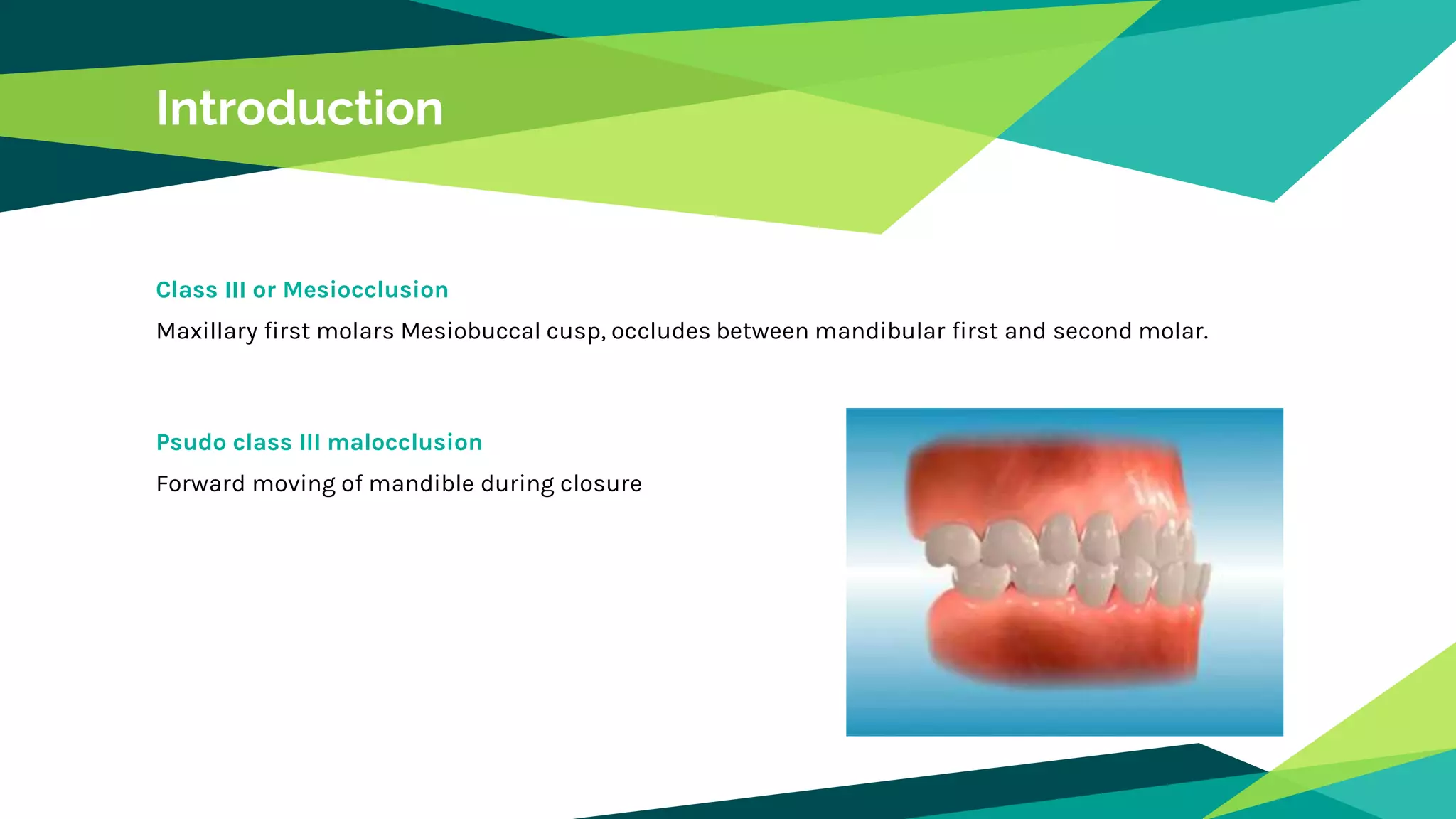 Introduction

Class III or Mesiocclusion

Maxillary first molars Mesiobuccal cusp, occludes between mandibular first and second molar.

Psudo class III malocclusion

Forward moving of mandible during closure